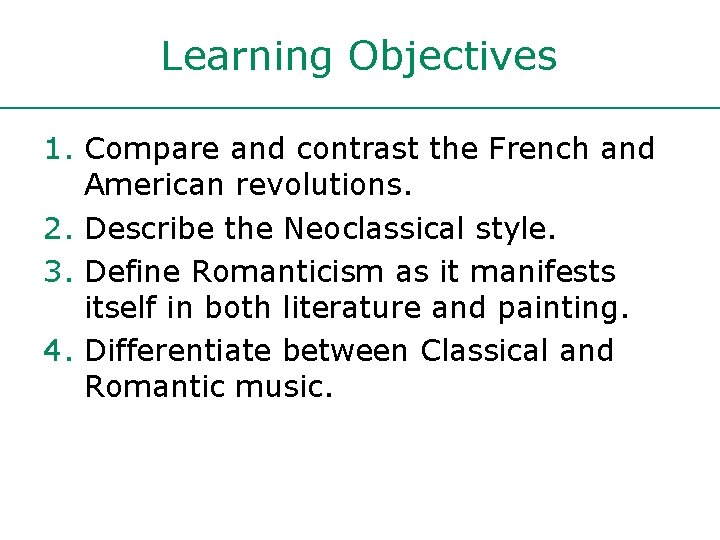 Learning Objectives

1. Compare and contrast the French and American revolutions.
2. Describe the Neoclassical style.
3. Define Romanticism as it manifests itself in both literature and painting.
4. Differentiate between Classical and Romantic music.